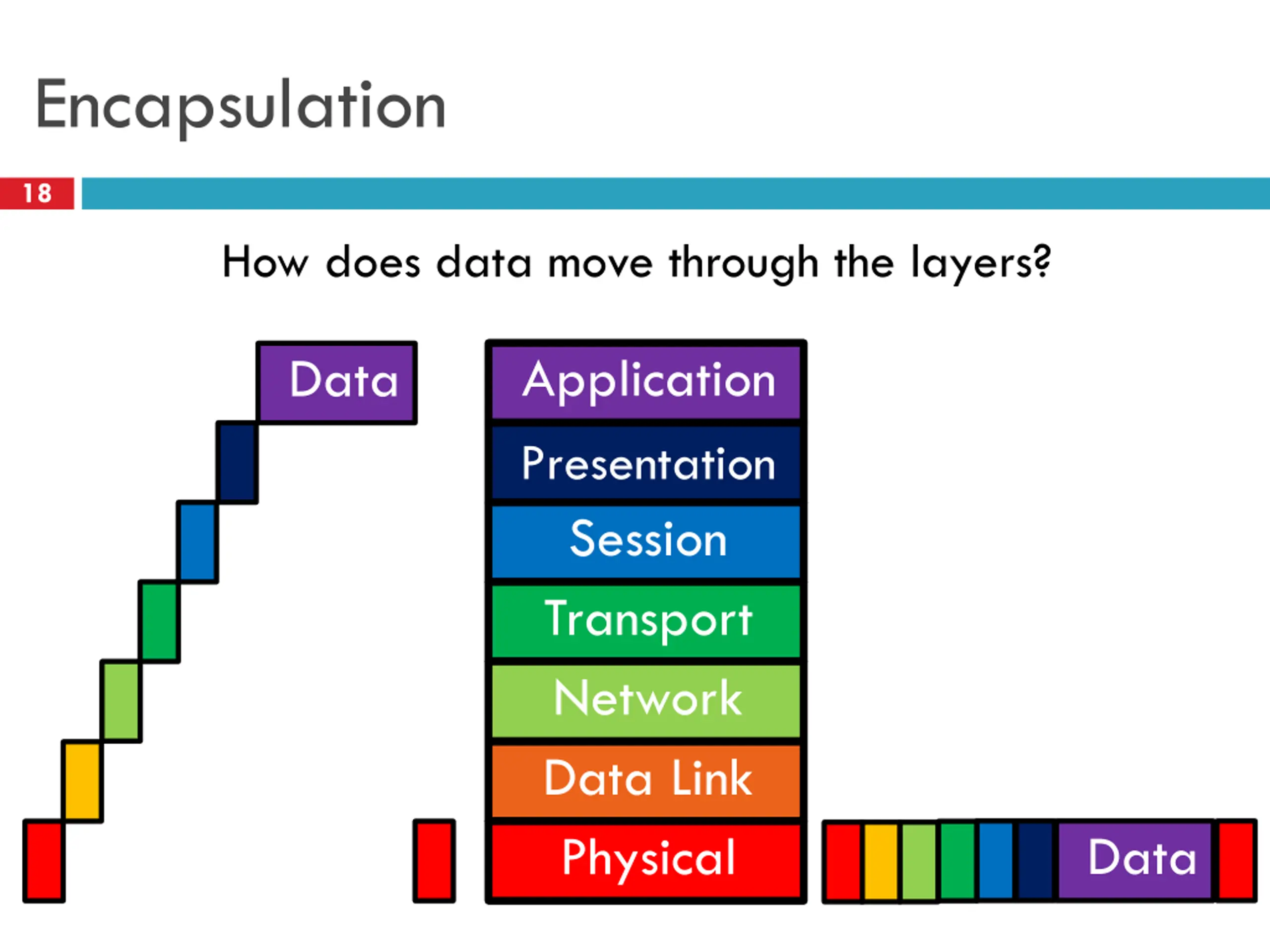 Encapsulation

18

How does data move through the layers?

Data

Application
Presentation
Session
Transport
Network
Data Link
Physical

Data